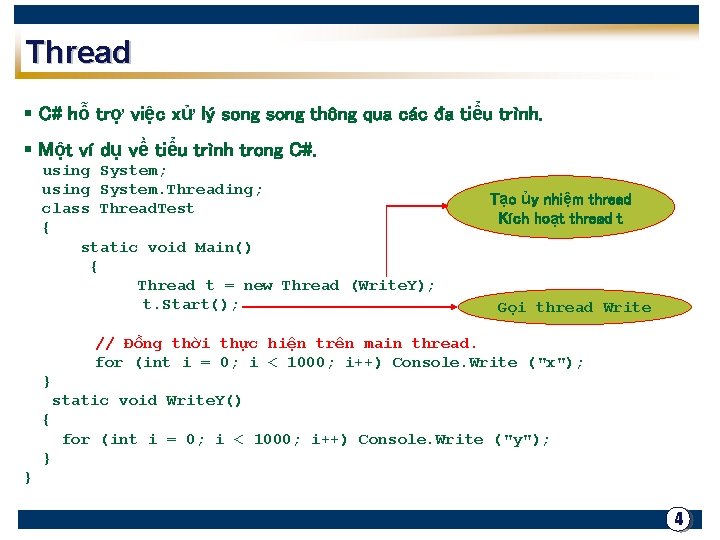 Thread

▪ C# hỗ trợ việc xử lý song song thông qua các đa tiểu trình.

▪ Một ví dụ về tiểu trình trong C#.

using System;
using System.Threading;
class ThreadTest
{
static void Main()
{
Thread t = new Thread (WriteY);
t.Start();

// Đồng thời thực hiện trên main thread.
for (int i = 0; i < 1000; i++) Console.Write ("x");
}
static void WriteY()
{
for (int i = 0; i < 1000; i++) Console.Write ("y");
}
}

Tạo ủy nhiệm thread
Kích hoạt thread t

Gọi thread Write

4